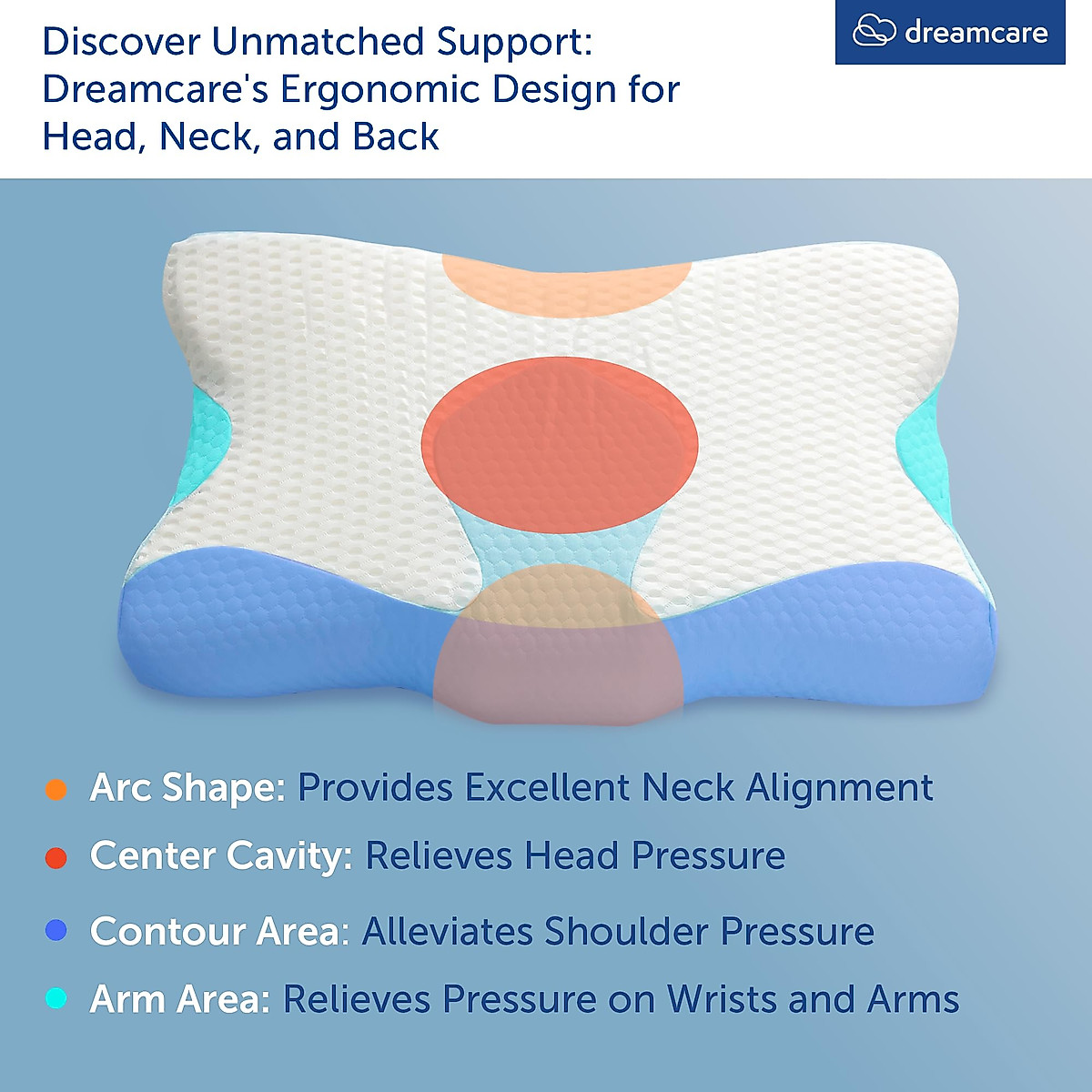 Discover Unmatched Support: Dreamcare's Ergonomic Design for Head, Neck, and Back

dreamcare

Arc Shape: Provides Excellent Neck Alignment

Center Cavity: Relieves Head Pressure

Contour Area: Alleviates Shoulder Pressure

Arm Area: Relieves Pressure on Wrists and Arms